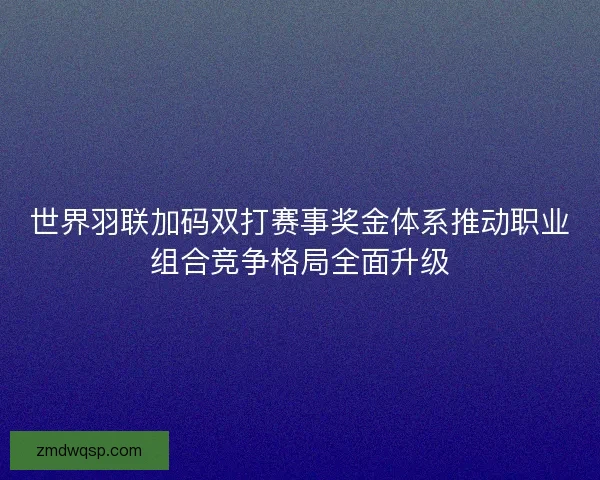 世界羽联加码双打赛事奖金体系推动职业组合竞争格局全面升级

zmdwqsp.com